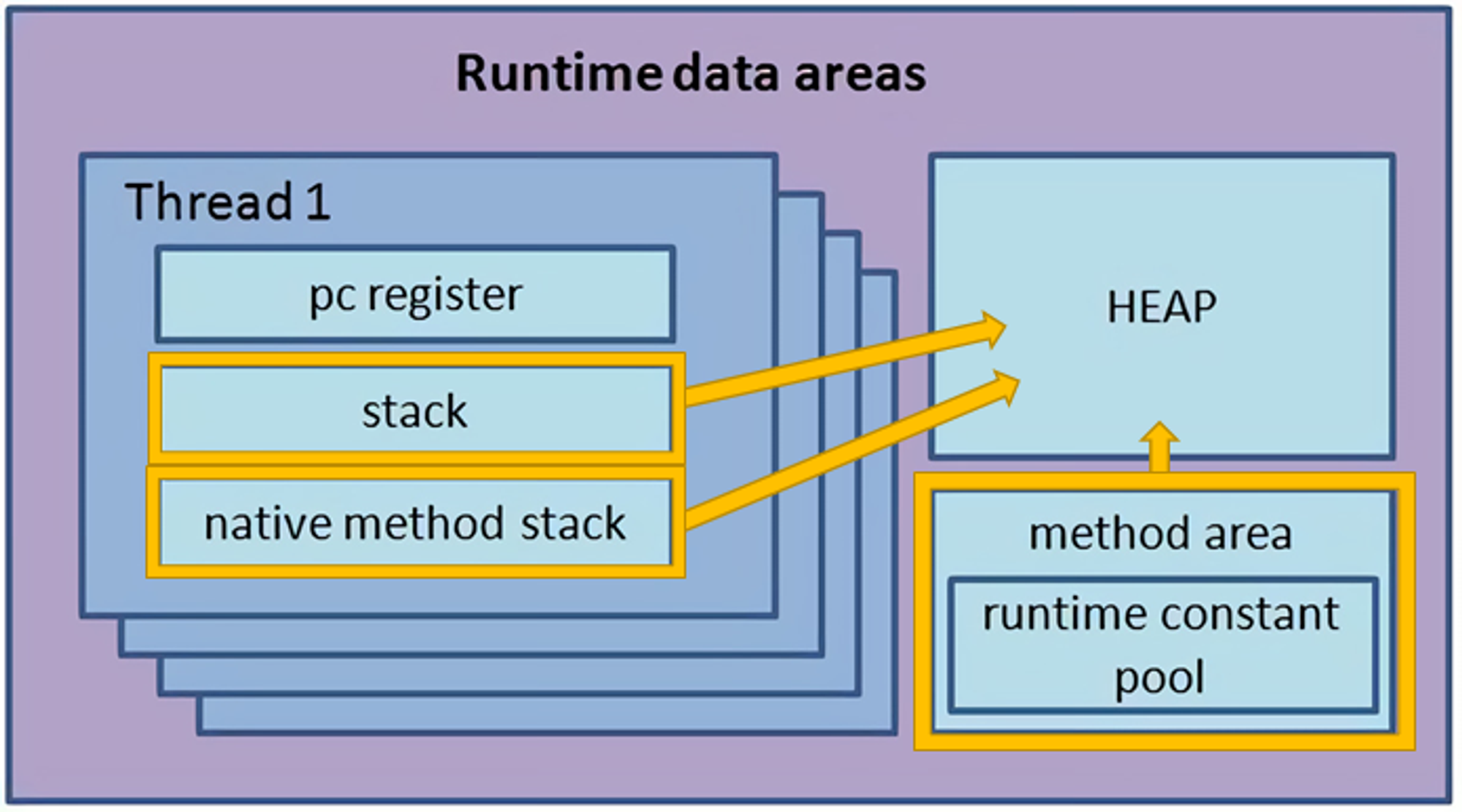 Runtime data areas

Thread 1

pc register

stack

native method stack

HEAP

method area

runtime constant pool